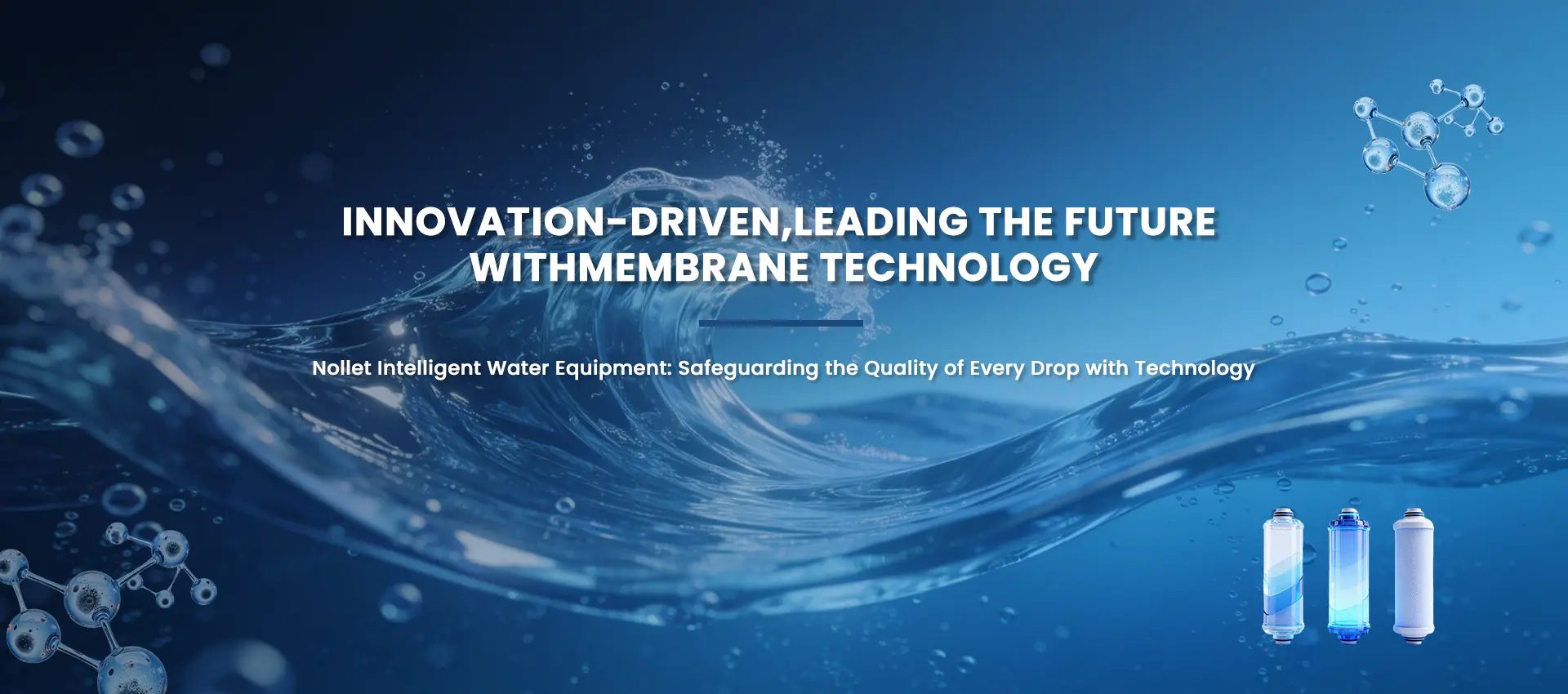 INNOVATION-DRIVEN,LEADING THE FUTURE WITHMEMBRANE TECHNOLOGY

Nollet Intelligent Water Equipment: Safeguarding the Quality of Every Drop with Technology